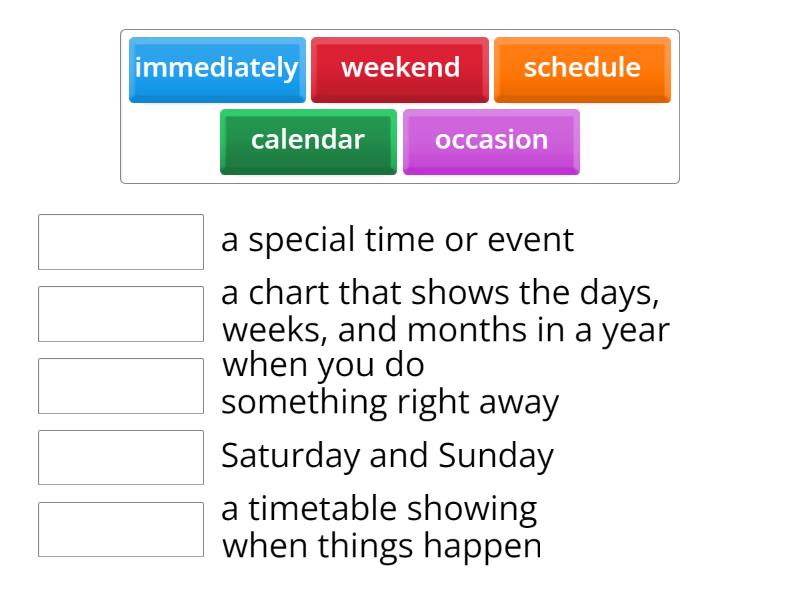 immediately
weekend
schedule
calendar
occasion

a special time or event

a chart that shows the days, weeks, and months in a year

when you do something right away

Saturday and Sunday

a timetable showing when things happen